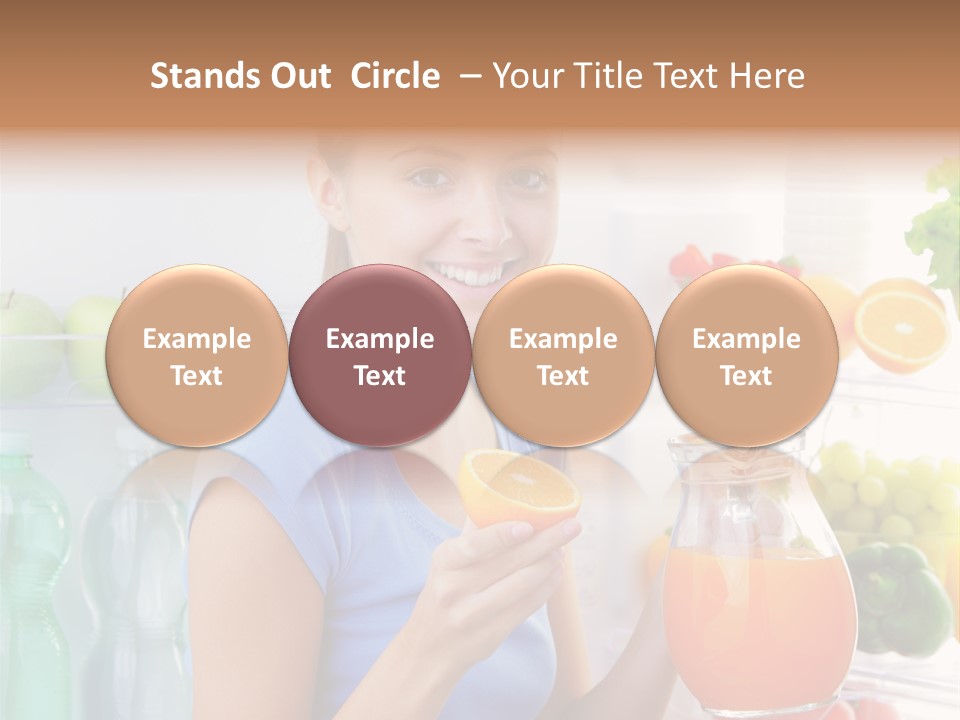 Stands Out Circle – Your Title Text Here

Example Text

Example Text

Example Text

Example Text